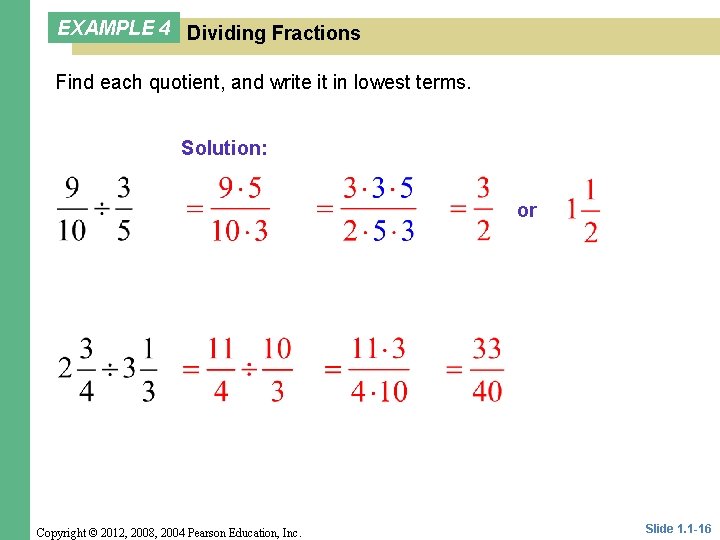 EXAMPLE 4 Dividing Fractions

Find each quotient, and write it in lowest terms.

Solution:

$\frac{9}{10} \div \frac{3}{5}$ $= \frac{9 \cdot 5}{10 \cdot 3}$ $= \frac{3 \cdot 3 \cdot 5}{2 \cdot 5 \cdot 3}$ $= \frac{3}{2}$ or $1\frac{1}{2}$

$2\frac{3}{4} \div 3\frac{1}{3}$ $= \frac{11}{4} \div \frac{10}{3}$ $= \frac{11 \cdot 3}{4 \cdot 10}$ $= \frac{33}{40}$

Copyright © 2012, 2008, 2004 Pearson Education, Inc.

Slide 1.1-16